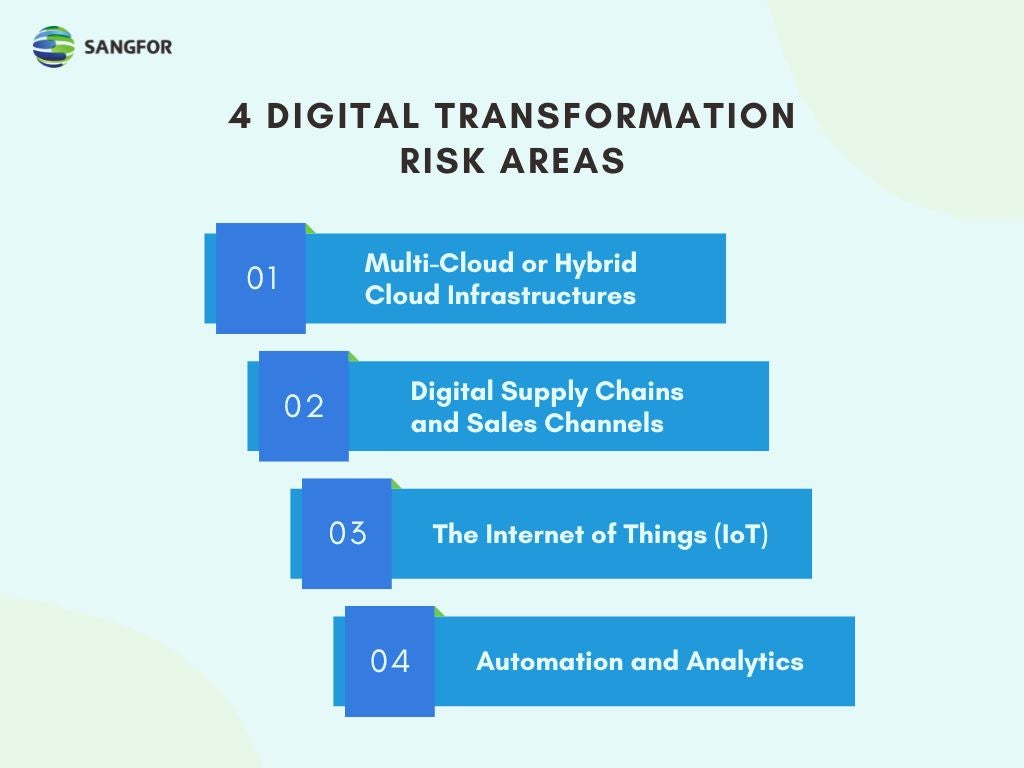 SANGFOR

4 DIGITAL TRANSFORMATION RISK AREAS

01 Multi-Cloud or Hybrid Cloud Infrastructures

02 Digital Supply Chains and Sales Channels

03 The Internet of Things (IoT)

04 Automation and Analytics